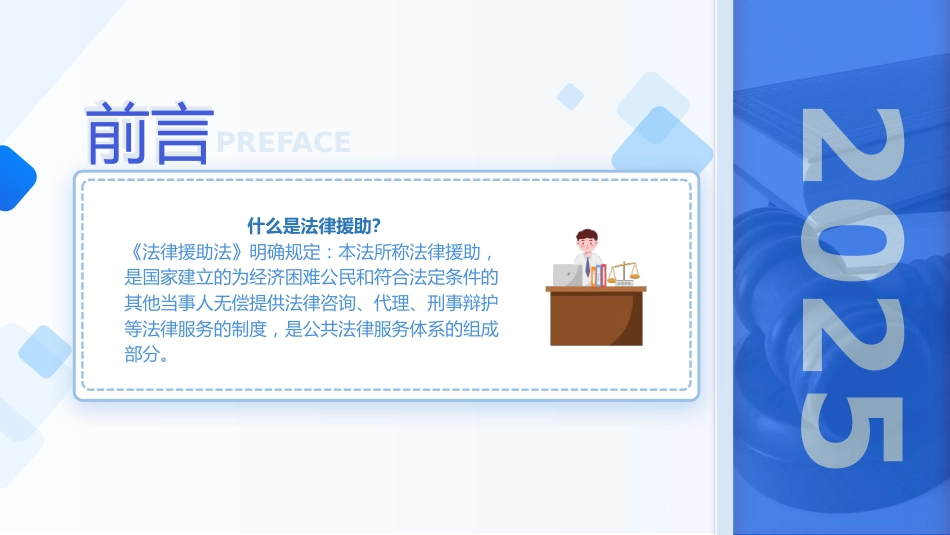 前言 PREFACE

什么是法律援助?

《法律援助法》明确规定：本法所称法律援助，是国家建立的为经济困难公民和符合法定条件的其他当事人无偿提供法律咨询、代理、刑事辩护等法律服务的制度，是公共法律服务体系的组成部分。

2025